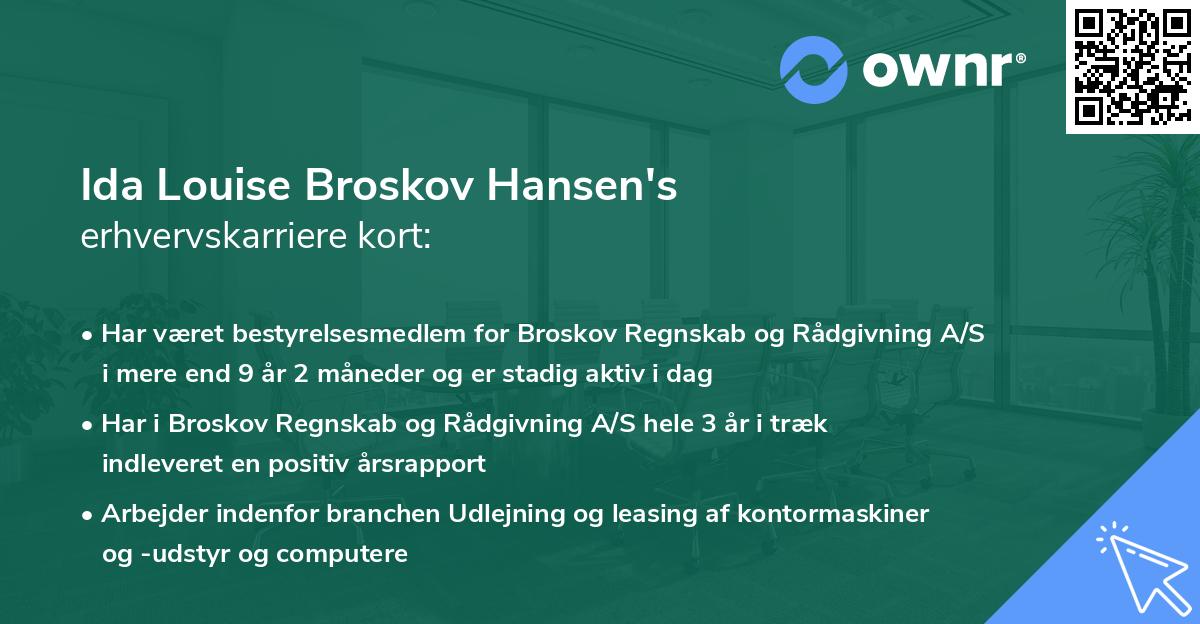 ownr®

Ida Louise Broskov Hansen's
erhvervskarriere kort:

• Har været bestyrelsesmedlem for Broskov Regnskab og Rådgivning A/S i mere end 9 år 2 måneder og er stadig aktiv i dag
• Har i Broskov Regnskab og Rådgivning A/S hele 3 år i træk indleveret en positiv årsrapport
• Arbejder indenfor branchen Udlejning og leasing af kontormaskiner og -udstyr og computere